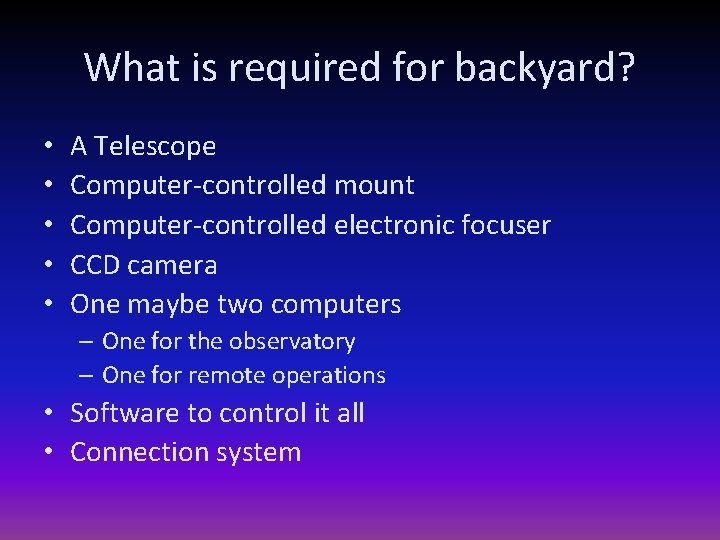 What is required for backyard?

• A Telescope
• Computer-controlled mount
• Computer-controlled electronic focuser
• CCD camera
• One maybe two computers
 – One for the observatory
 – One for remote operations
• Software to control it all
• Connection system